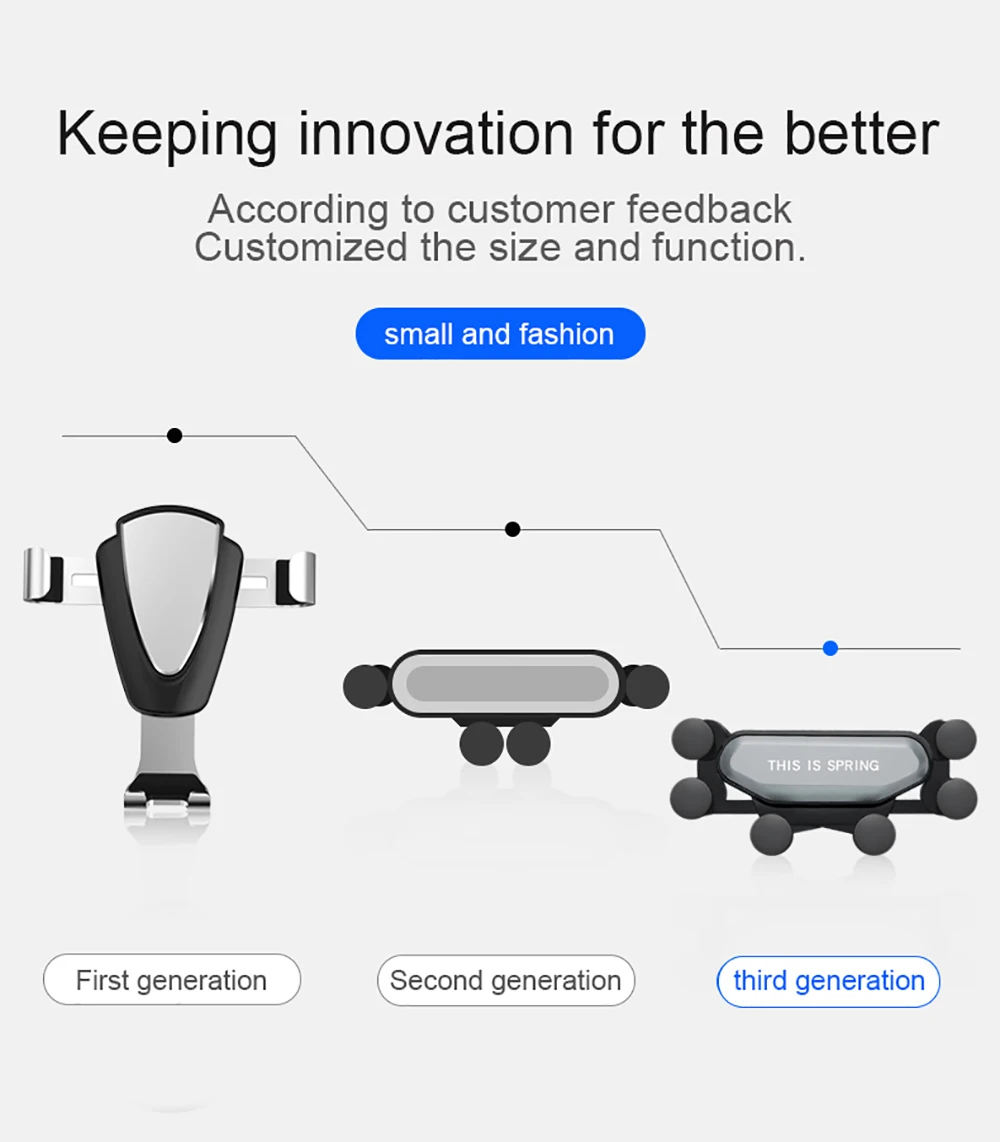 Keeping innovation for the better

According to customer feedback
Customized the size and function.

small and fashion

THIS IS SPRING

First generation

Second generation

third generation